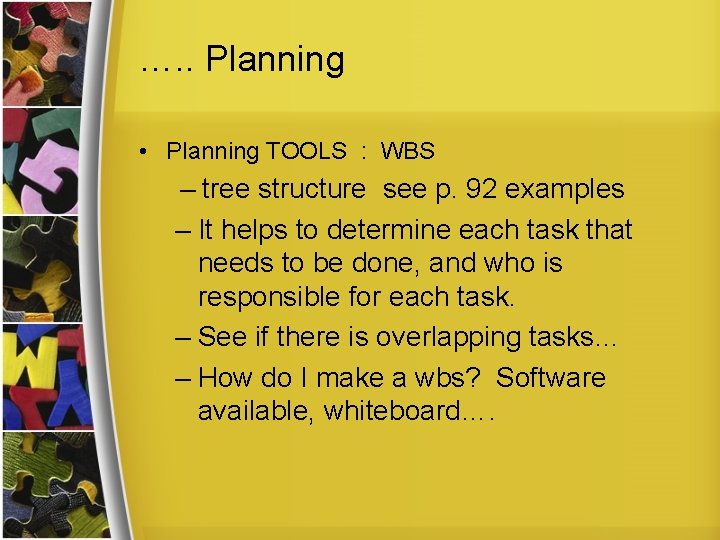 ….. Planning

• Planning TOOLS : WBS
– tree structure see p. 92 examples
– It helps to determine each task that needs to be done, and who is responsible for each task.
– See if there is overlapping tasks…
– How do I make a wbs? Software available, whiteboard….